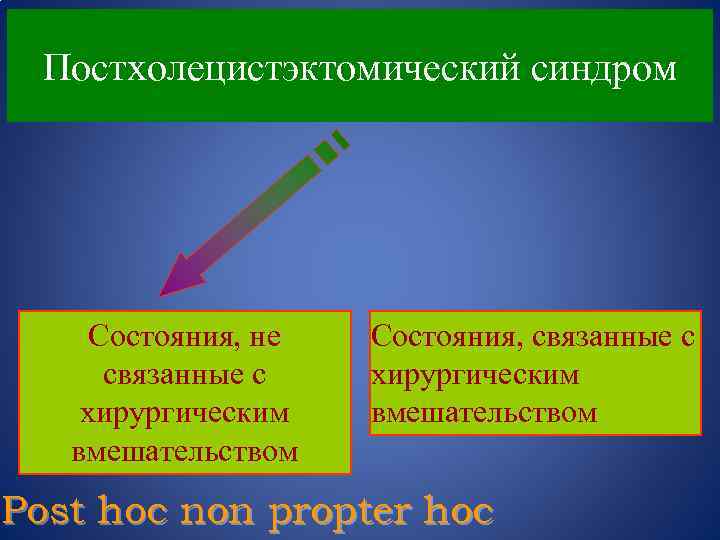 Постхолецистэктомический синдром

Состояния, не связанные с хирургическим вмешательством

Состояния, связанные с хирургическим вмешательством

Post hoc non propter hoc